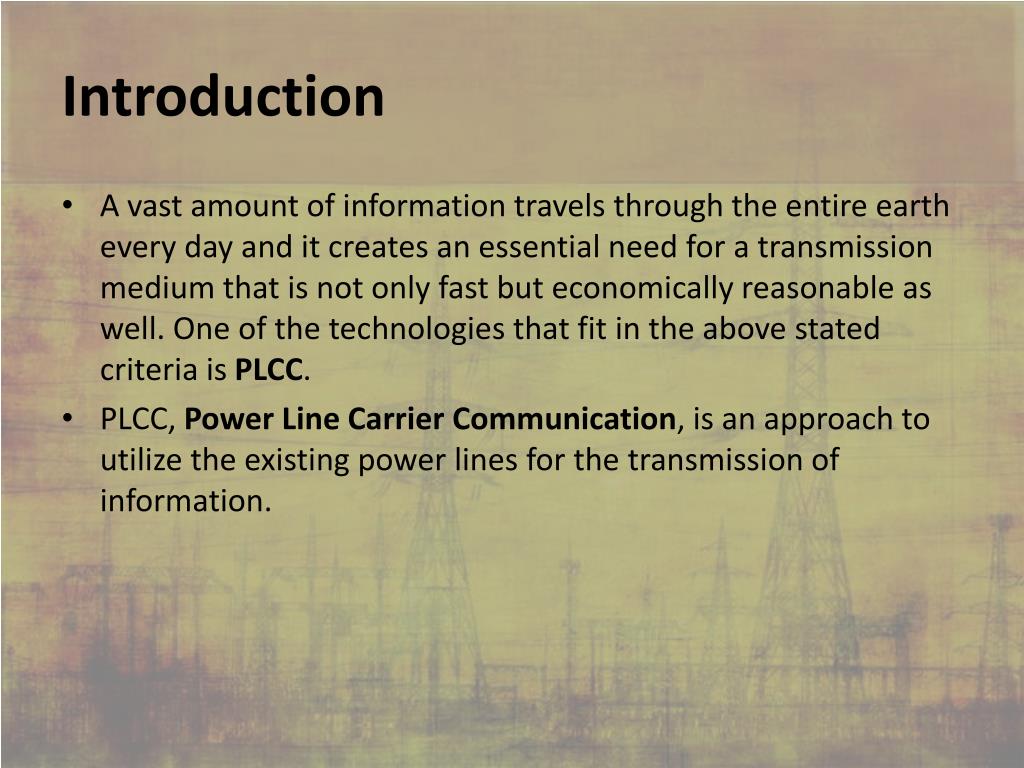 Introduction

• A vast amount of information travels through the entire earth every day and it creates an essential need for a transmission medium that is not only fast but economically reasonable as well. One of the technologies that fit in the above stated criteria is PLCC.

• PLCC, Power Line Carrier Communication, is an approach to utilize the existing power lines for the transmission of information.